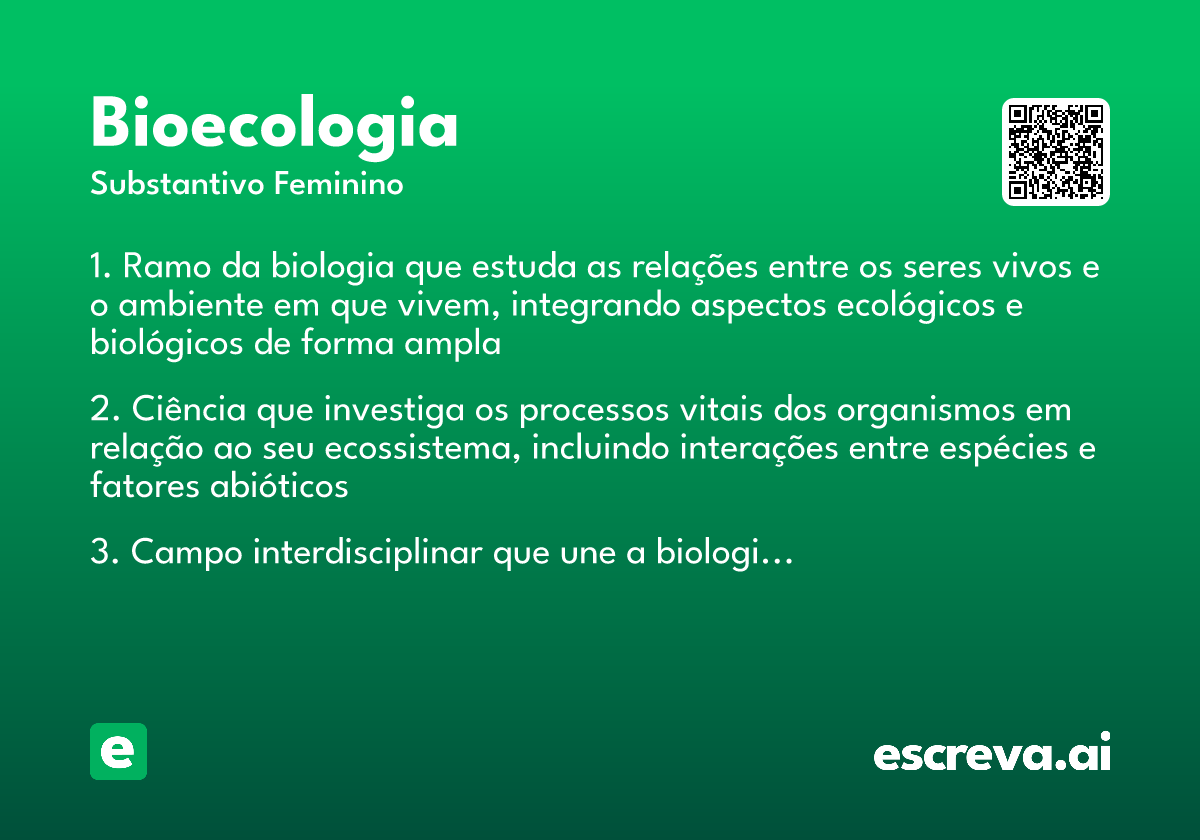 Bioecologia
Substantivo Feminino

1. Ramo da biologia que estuda as relações entre os seres vivos e o ambiente em que vivem, integrando aspectos ecológicos e biológicos de forma ampla

2. Ciência que investiga os processos vitais dos organismos em relação ao seu ecossistema, incluindo interações entre espécies e fatores abióticos

3. Campo interdisciplinar que une a biologi…

e

escreva.ai